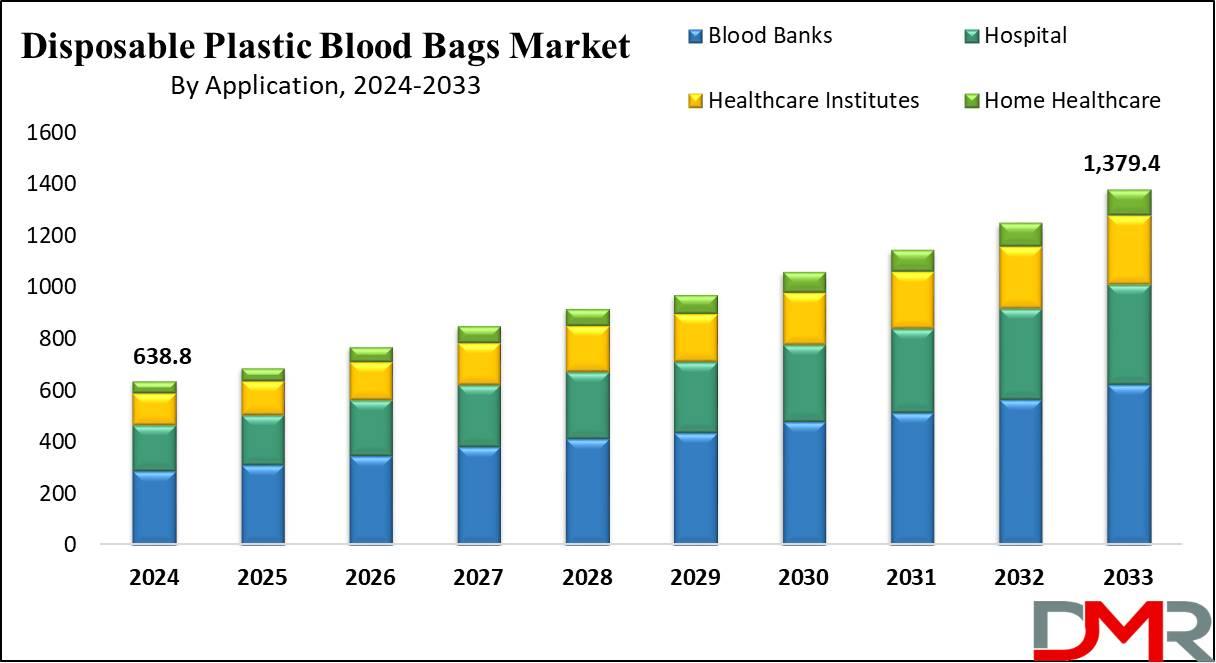 Disposable Plastic Blood Bags Market
By Application, 2024-2033

Blood Banks
Hospital
Healthcare Institutes
Home Healthcare

1600
1400
1200
1000
800
600
400
200
0

638.8
1,379.4

2024
2025
2026
2027
2028
2029
2030
2031
2032
2033

DMR